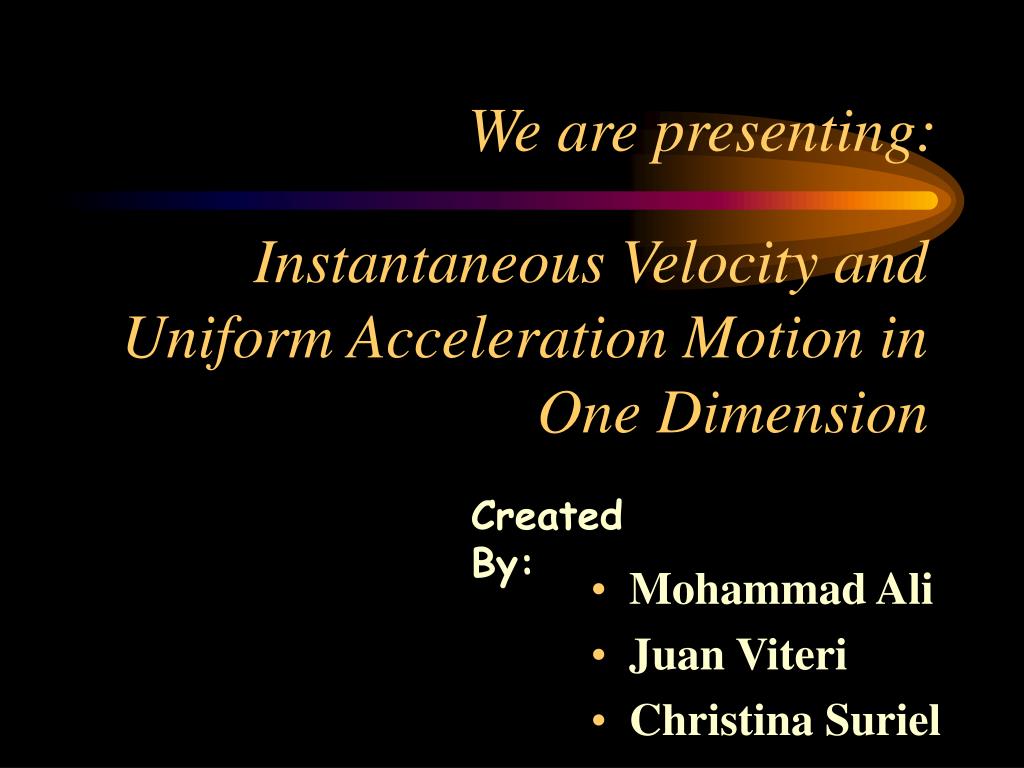 We are presenting:

Instantaneous Velocity and Uniform Acceleration Motion in One Dimension

Created By:

• Mohammad Ali
• Juan Viteri
• Christina Suriel